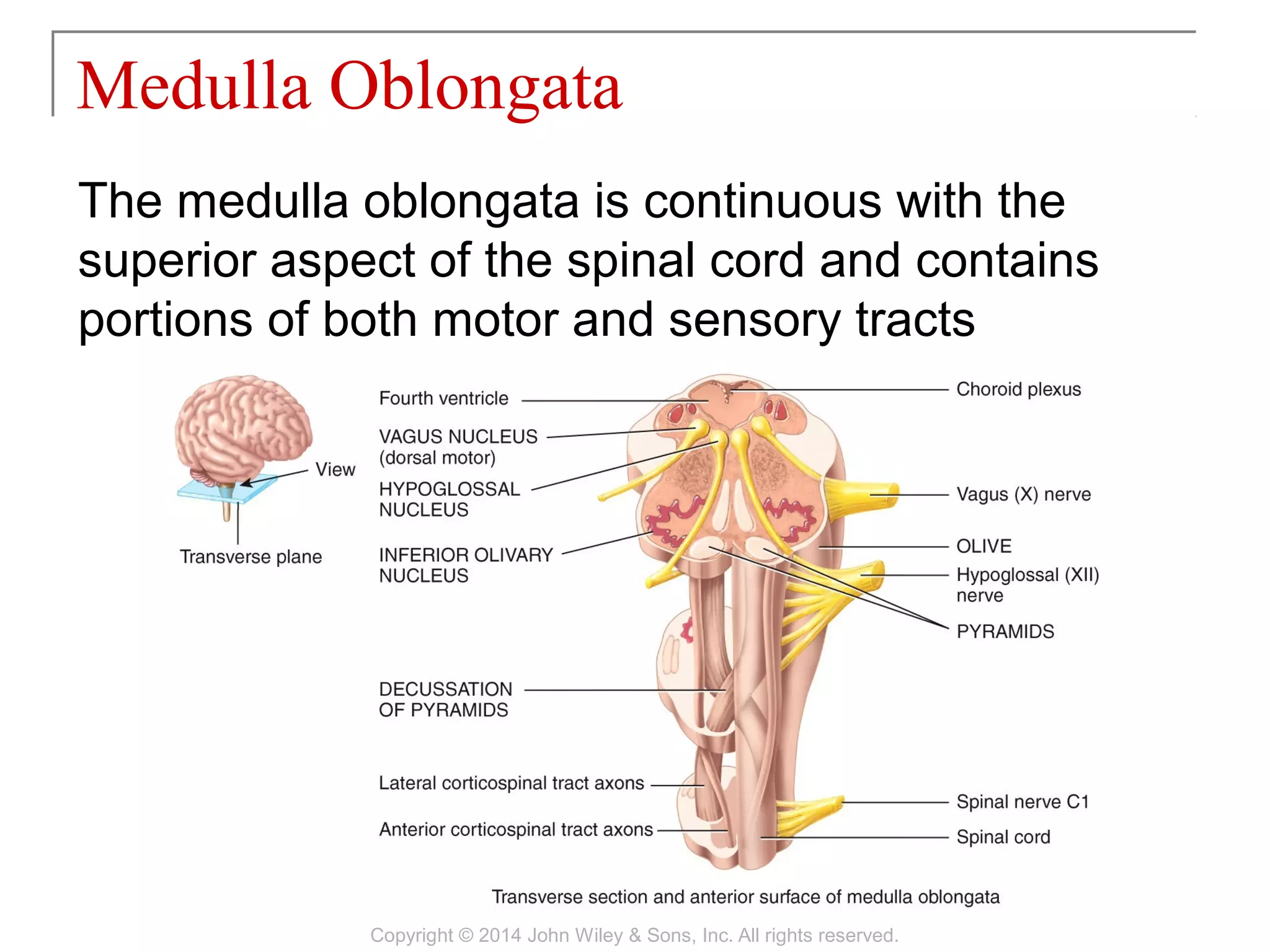 Medulla Oblongata

The medulla oblongata is continuous with the superior aspect of the spinal cord and contains portions of both motor and sensory tracts

View

Transverse plane

Fourth ventricle

VAGUS NUCLEUS (dorsal motor)

HYPOGLOSSAL NUCLEUS

INFERIOR OLIVARY NUCLEUS

DECUSSATION OF PYRAMIDS

Lateral corticospinal tract axons

Anterior corticospinal tract axons

Choroid plexus

Vagus (X) nerve

OLIVE

Hypoglossal (XII) nerve

PYRAMIDS

Spinal nerve C1

Spinal cord

Transverse section and anterior surface of medulla oblongata

Copyright © 2014 John Wiley & Sons, Inc. All rights reserved.